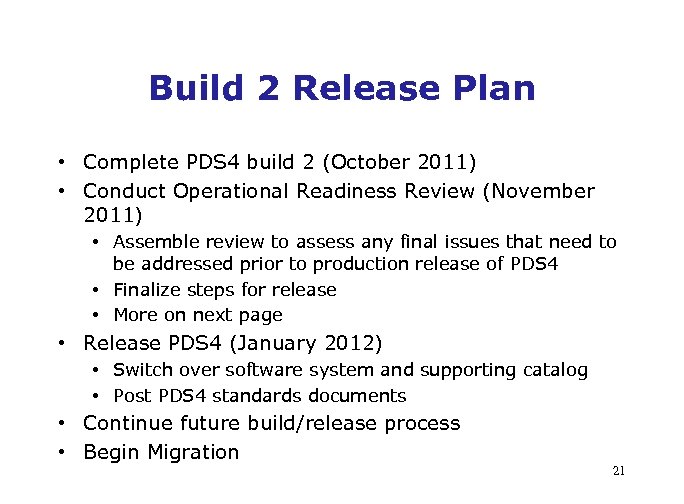 Build 2 Release Plan

• Complete PDS4 build 2 (October 2011)
• Conduct Operational Readiness Review (November 2011)
  • Assemble review to assess any final issues that need to be addressed prior to production release of PDS4
  • Finalize steps for release
  • More on next page
• Release PDS4 (January 2012)
  • Switch over software system and supporting catalog
  • Post PDS4 standards documents
• Continue future build/release process
• Begin Migration

21